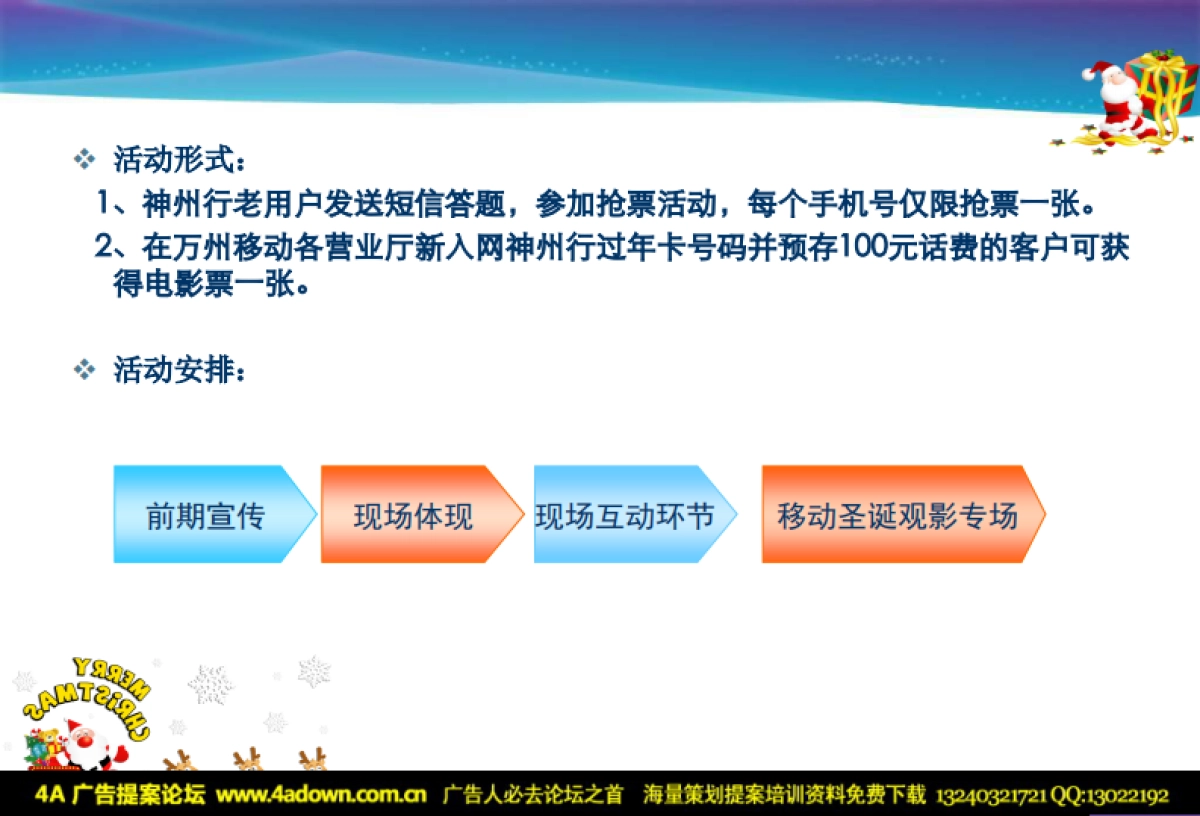 ❖ 活动形式：

1、神州行老用户发送短信答题，参加抢票活动，每个手机号仅限抢票一张。

2、在万州移动各营业厅新入网神州行过年卡号码并预存100元话费的客户可获得电影票一张。

❖ 活动安排：

前期宣传

现场体现

现场互动环节

移动圣诞观影专场

MERRY CHRISTMAS

4A 广告提案论坛 www.4adown.com.cn 广告人必去论坛之首 海量策划提案培训资料免费下载 13240321721 QQ:13022192